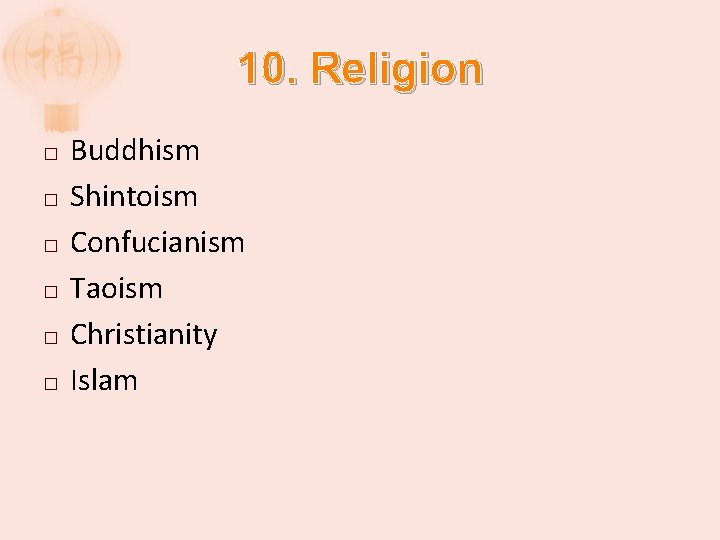 福

10. Religion

□ Buddhism
□ Shintoism
□ Confucianism
□ Taoism
□ Christianity
□ Islam